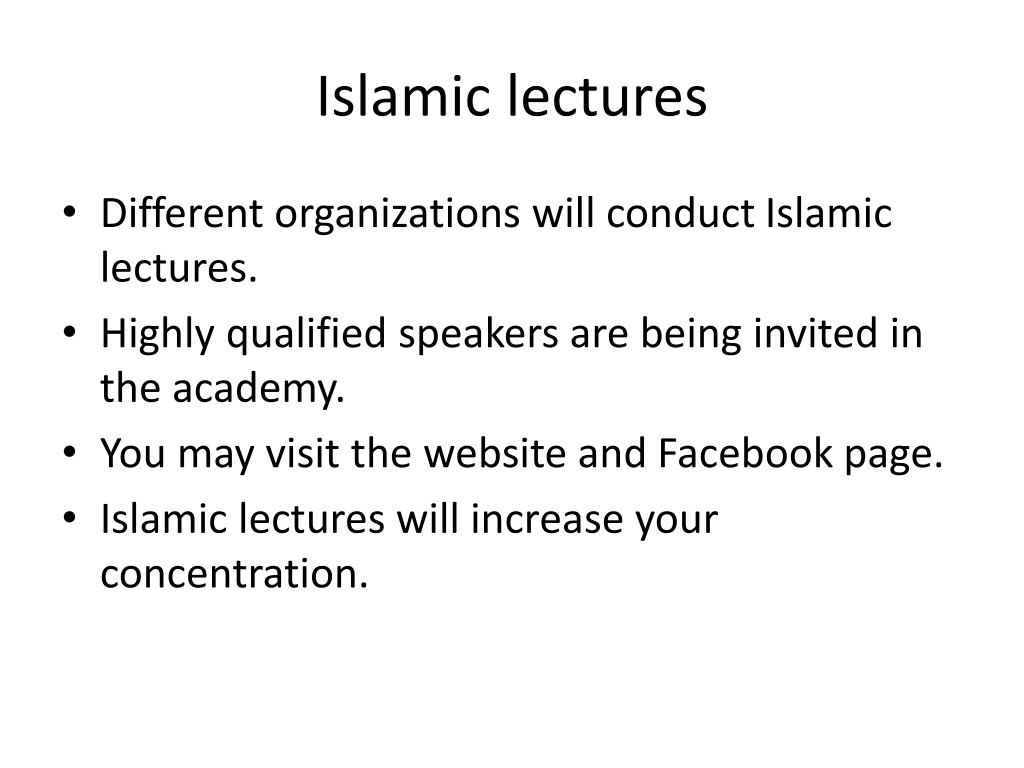 Islamic lectures

• Different organizations will conduct Islamic lectures.
• Highly qualified speakers are being invited in the academy.
• You may visit the website and Facebook page.
• Islamic lectures will increase your concentration.